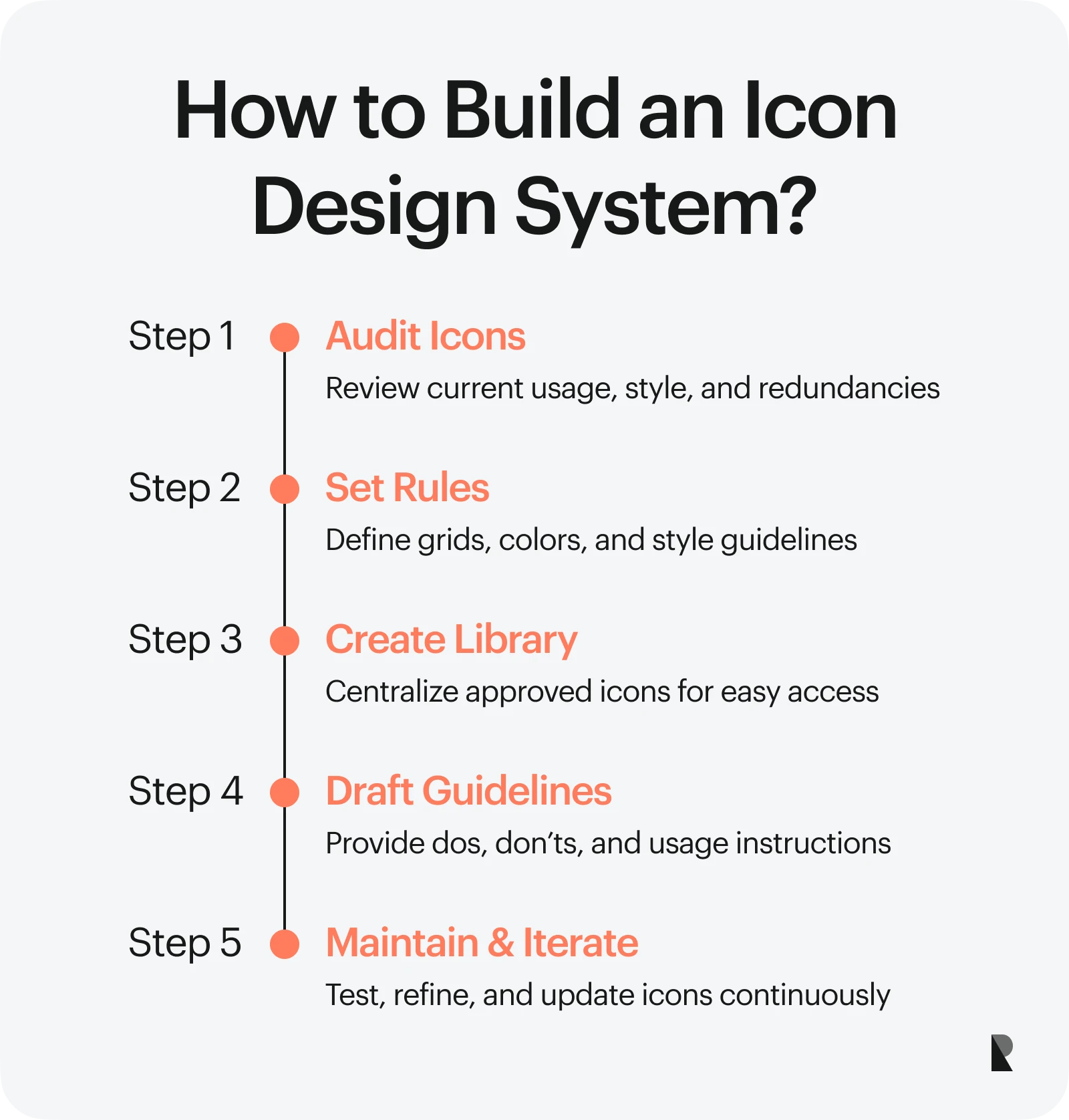 How to Build an Icon Design System?

Step 1 Audit Icons
Review current usage, style, and redundancies

Step 2 Set Rules
Define grids, colors, and style guidelines

Step 3 Create Library
Centralize approved icons for easy access

Step 4 Draft Guidelines
Provide dos, don'ts, and usage instructions

Step 5 Maintain & Iterate
Test, refine, and update icons continuously